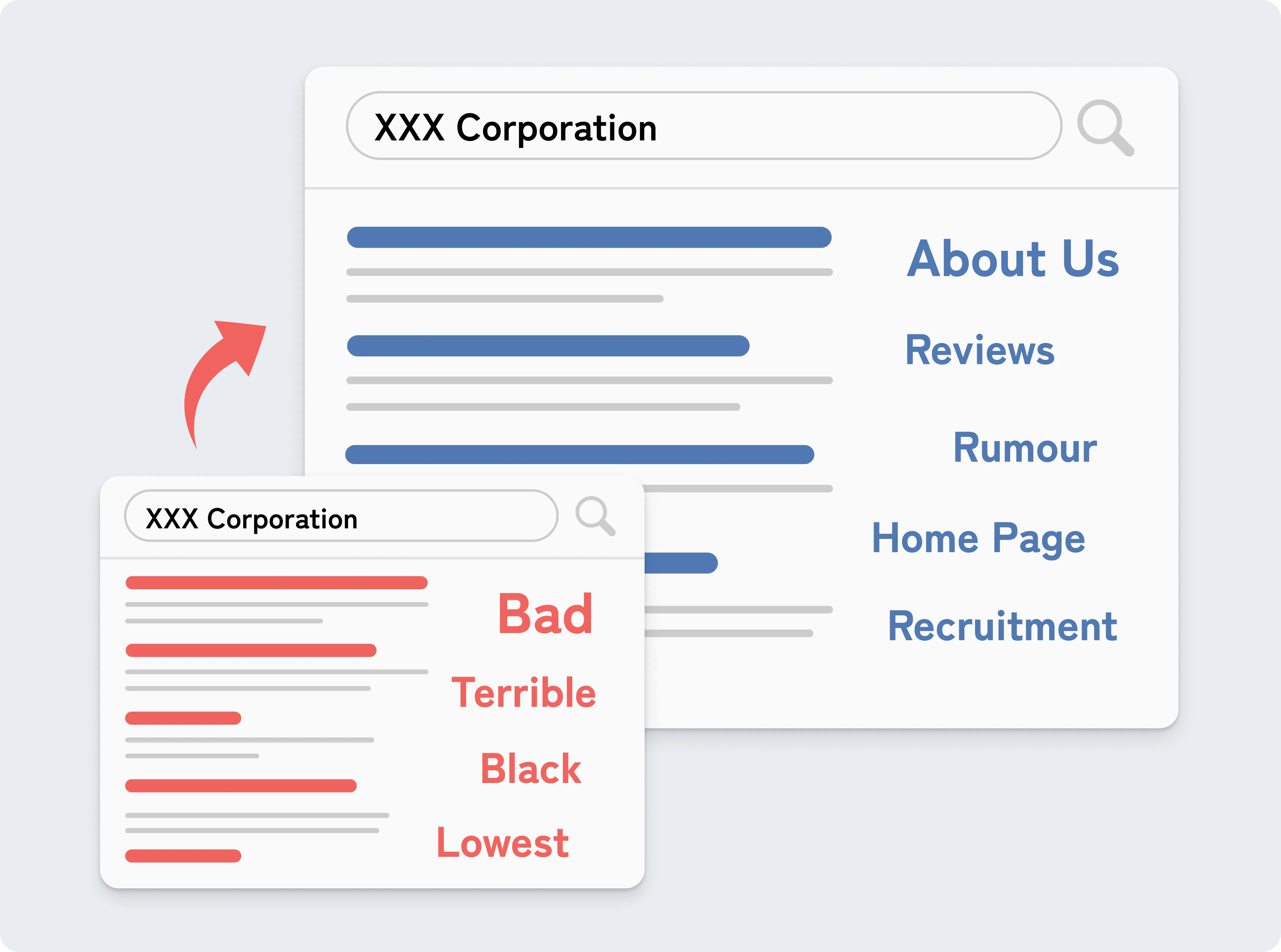 XXX Corporation

About Us
Reviews
Rumour
Home Page
Recruitment

XXX Corporation

Bad
Terrible
Black
Lowest